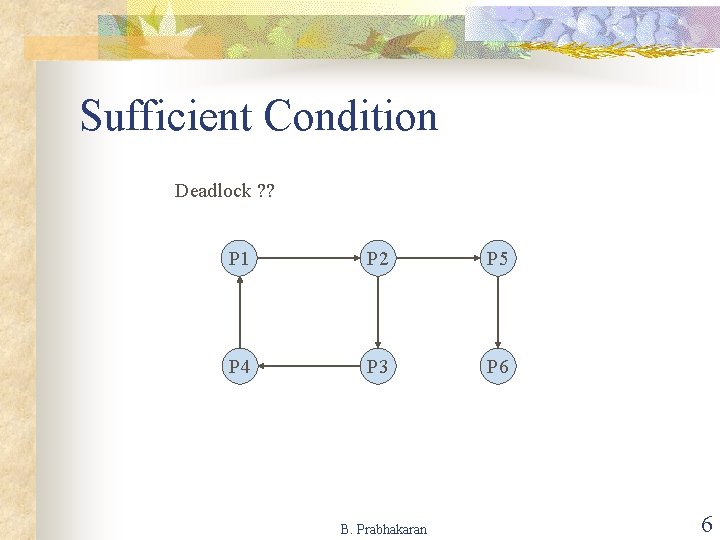 Sufficient Condition

Deadlock ??

P1
P2
P5
P4
P3
P6

B. Prabhakaran

6